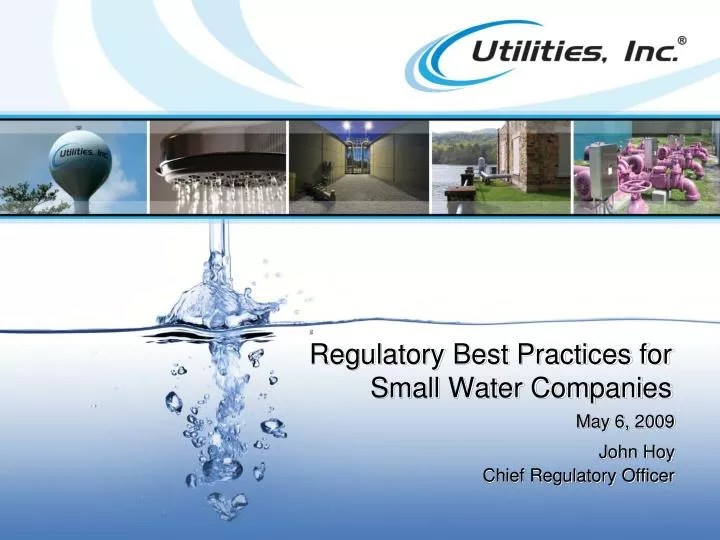 Utilities, Inc.®

Utilities, Inc.

Regulatory Best Practices for Small Water Companies

May 6, 2009

John Hoy
Chief Regulatory Officer